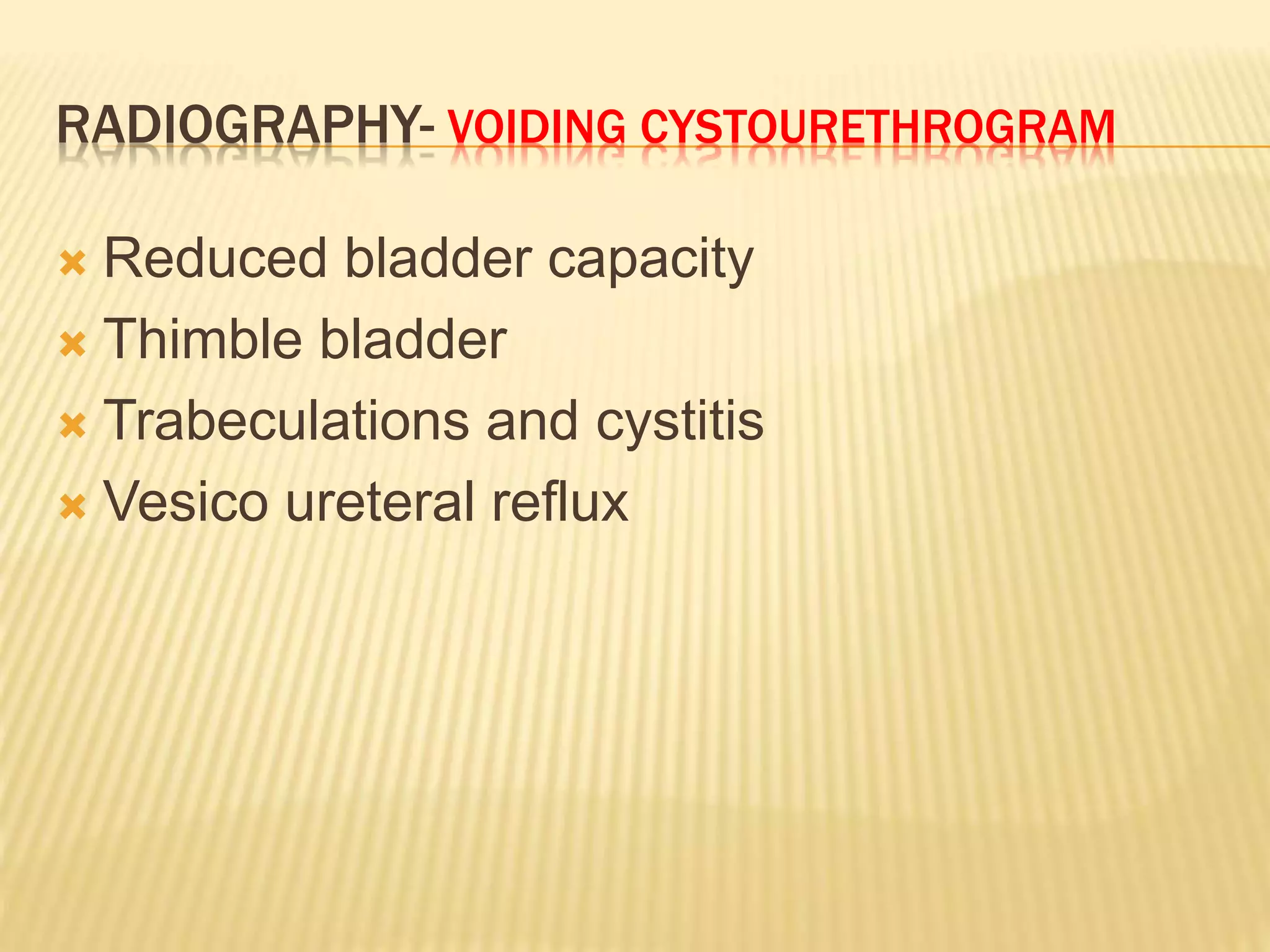 RADIOGRAPHY- VOIDING CYSTOURETHROGRAM

Reduced bladder capacity
Thimble bladder
Trabeculations and cystitis
Vesico ureteral reflux